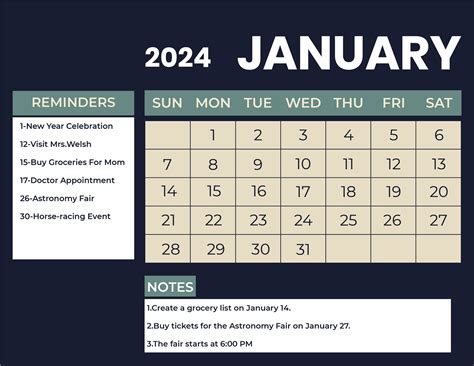 2024 JANUARY

REMINDERS

1-New Year Celebration

12-Visit Mrs.Welsh

15-Buy Groceries For Mom

17-Doctor Appointment

26-Astronomy Fair

30-Horse-racing Event

| SUN | MON | TUE | WED | THU | FRI | SAT |
|---|---|---|---|---|---|---|
| | 1 | 2 | 3 | 4 | 5 | 6 |
| 7 | 8 | 9 | 10 | 11 | 12 | 13 |
| 14 | 15 | 16 | 17 | 18 | 19 | 20 |
| 21 | 22 | 23 | 24 | 25 | 26 | 27 |
| 28 | 29 | 30 | 31 | | | |

NOTES

1.Create a grocery list on January 14.

2.Buy tickets for the Astronomy Fair on January 27.

3.The fair starts at 6:00 PM